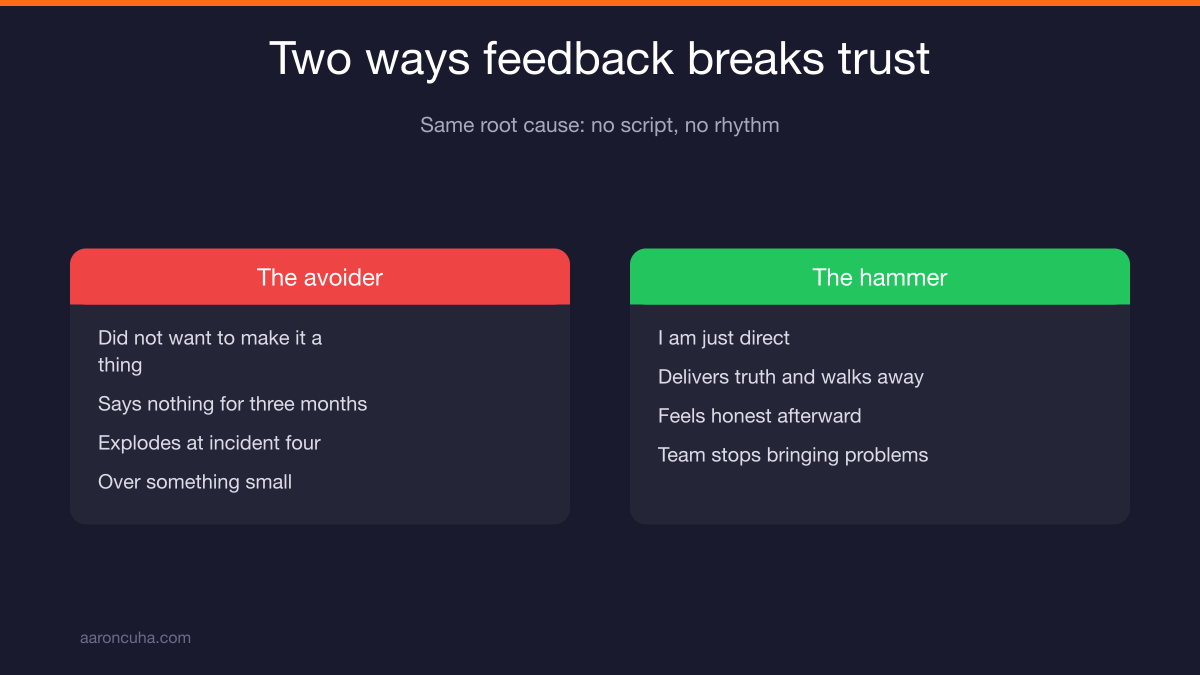 Two ways feedback breaks trust

Same root cause: no script, no rhythm

The avoider

Did not want to make it a thing

Says nothing for three months

Explodes at incident four

Over something small

The hammer

I am just direct

Delivers truth and walks away

Feels honest afterward

Team stops bringing problems

aaroncuha.com